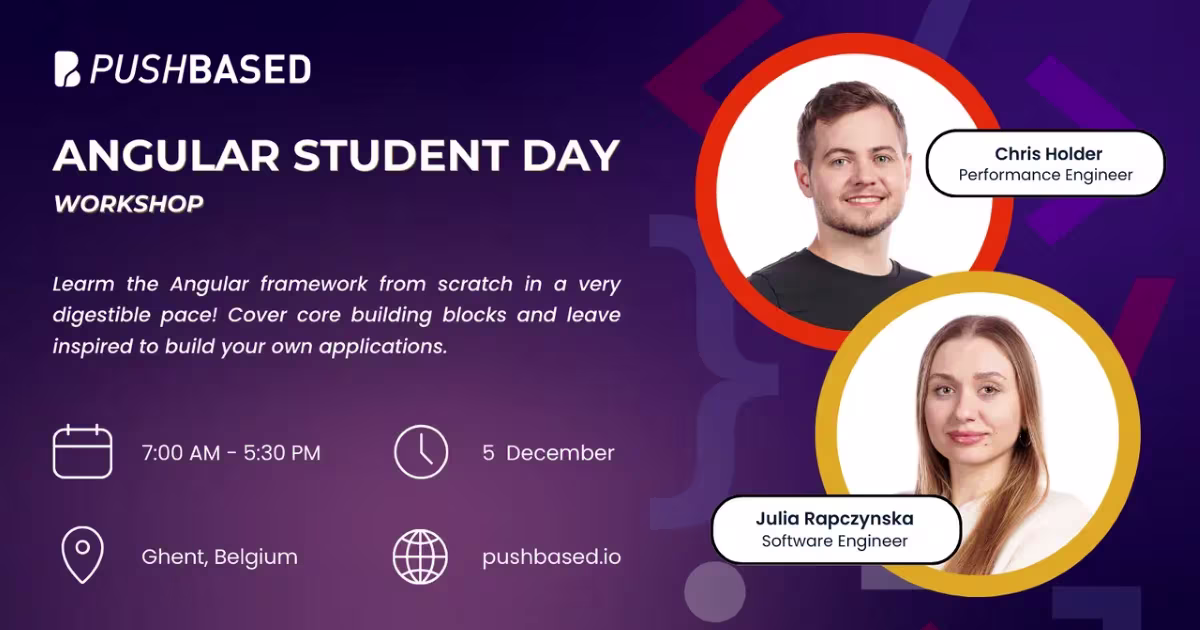 PUSHBASED

ANGULAR STUDENT DAY
WORKSHOP

Learn the Angular framework from scratch in a very digestible pace! Cover core building blocks and leave inspired to build your own applications.

7:00 AM - 5:30 PM

5 December

Ghent, Belgium

pushbased.io

Chris Holder
Performance Engineer

Julia Rapczynska
Software Engineer